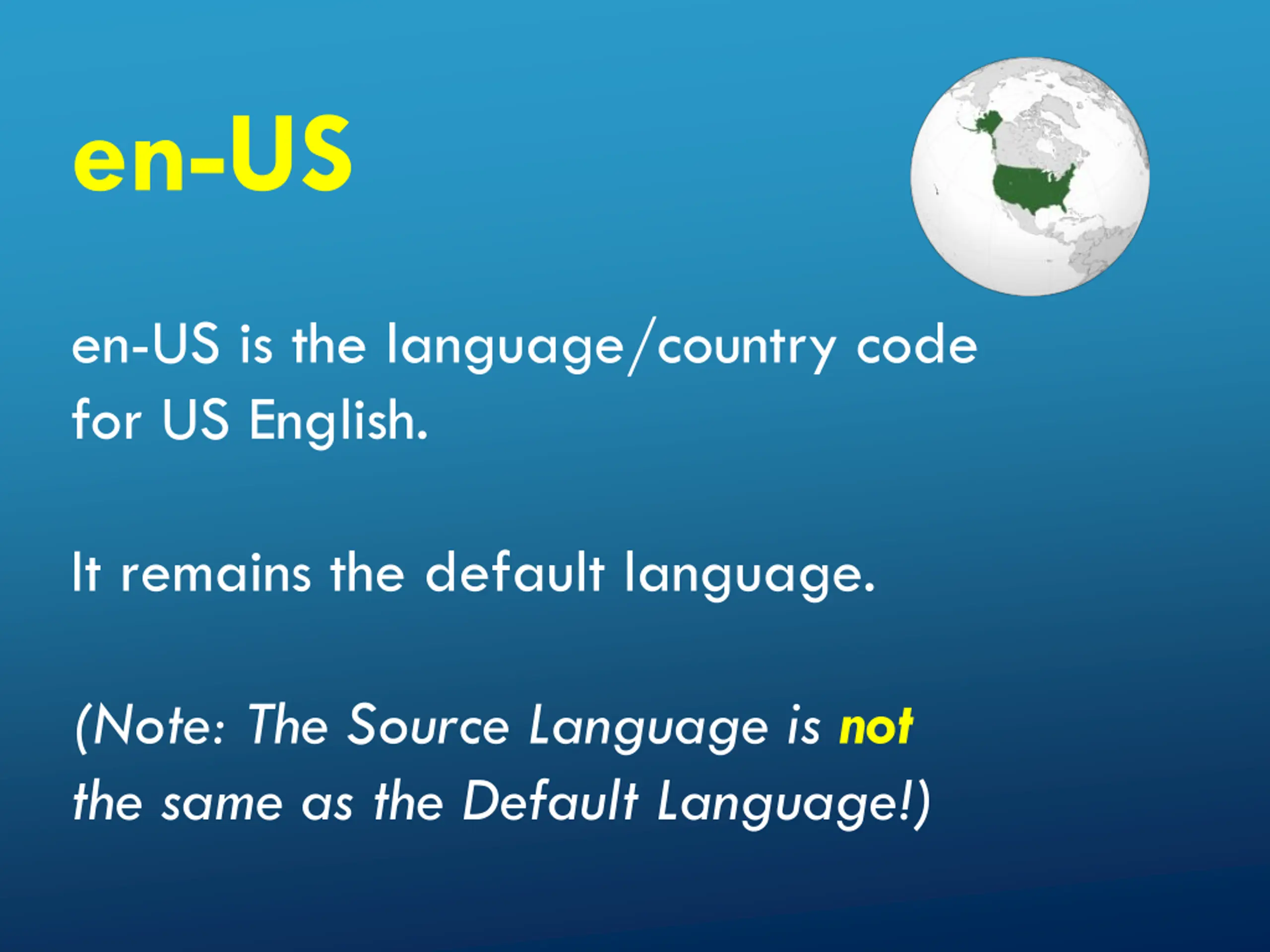 en-US

en-US is the language/country code for US English.

It remains the default language.

(Note: The Source Language is not the same as the Default Language!)